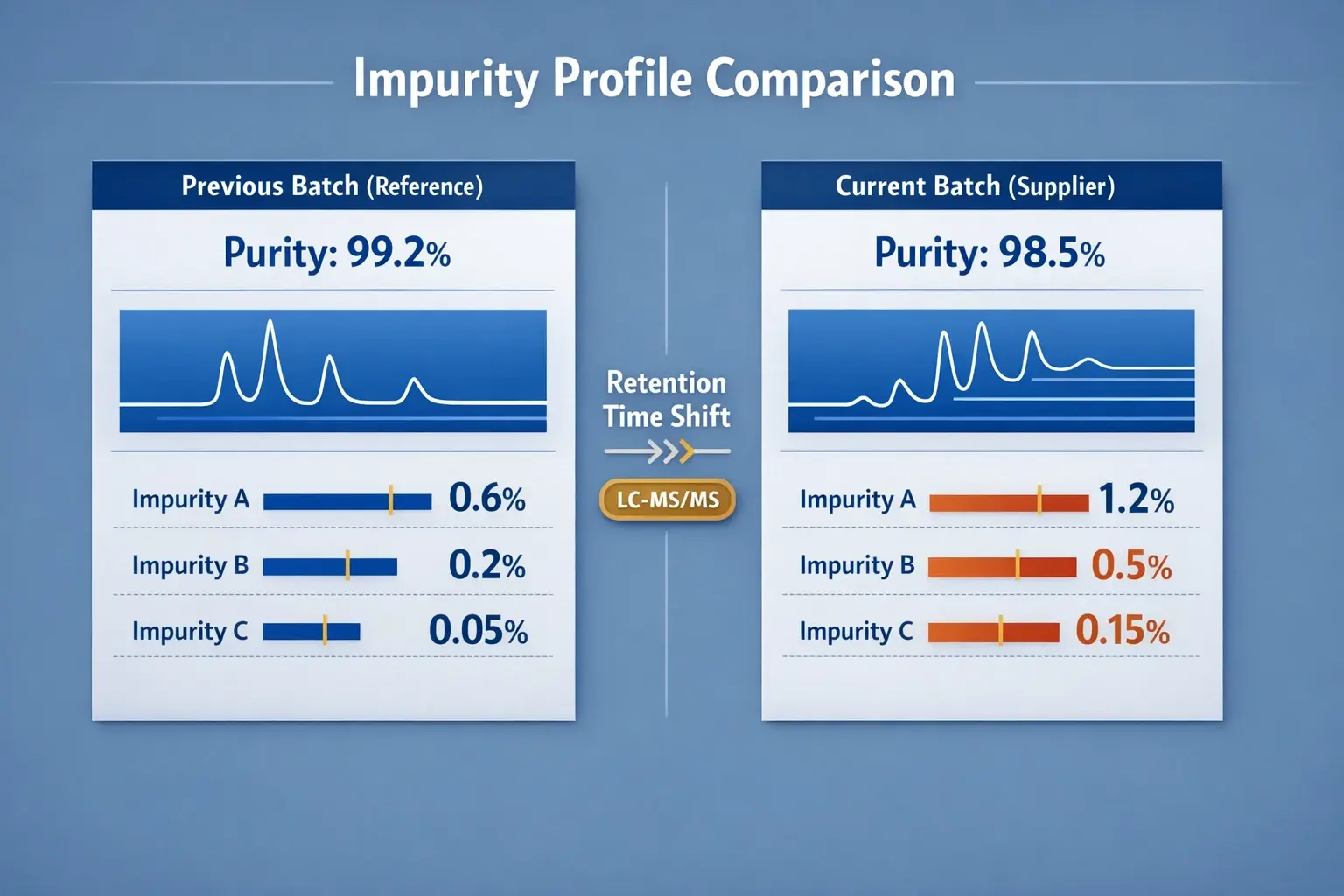 Impurity Profile Comparison

Previous Batch (Reference)

Purity: 99.2%

Impurity A 0.6%

Impurity B 0.2%

Impurity C 0.05%

Retention Time Shift

LC-MS/MS

Current Batch (Supplier)

Purity: 98.5%

Impurity A 1.2%

Impurity B 0.5%

Impurity C 0.15%